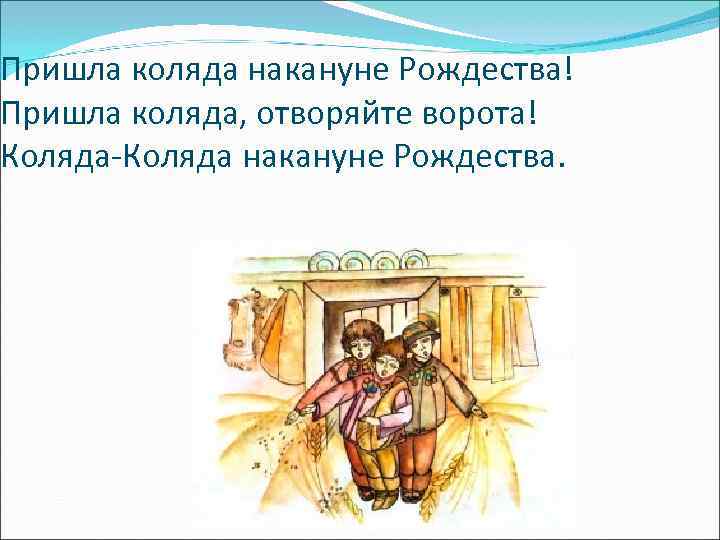 Пришла коляда накануне Рождества!
Пришла коляда, отворяйте ворота!
Коляда-Коляда накануне Рождества.